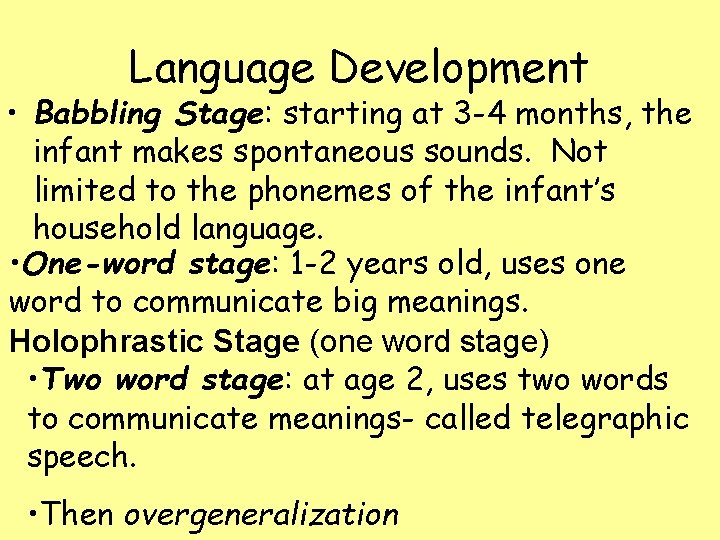 Language Development

• Babbling Stage: starting at 3-4 months, the infant makes spontaneous sounds. Not limited to the phonemes of the infant's household language.

•One-word stage: 1-2 years old, uses one word to communicate big meanings.

Holophrastic Stage (one word stage)

•Two word stage: at age 2, uses two words to communicate meanings- called telegraphic speech.

•Then overgeneralization